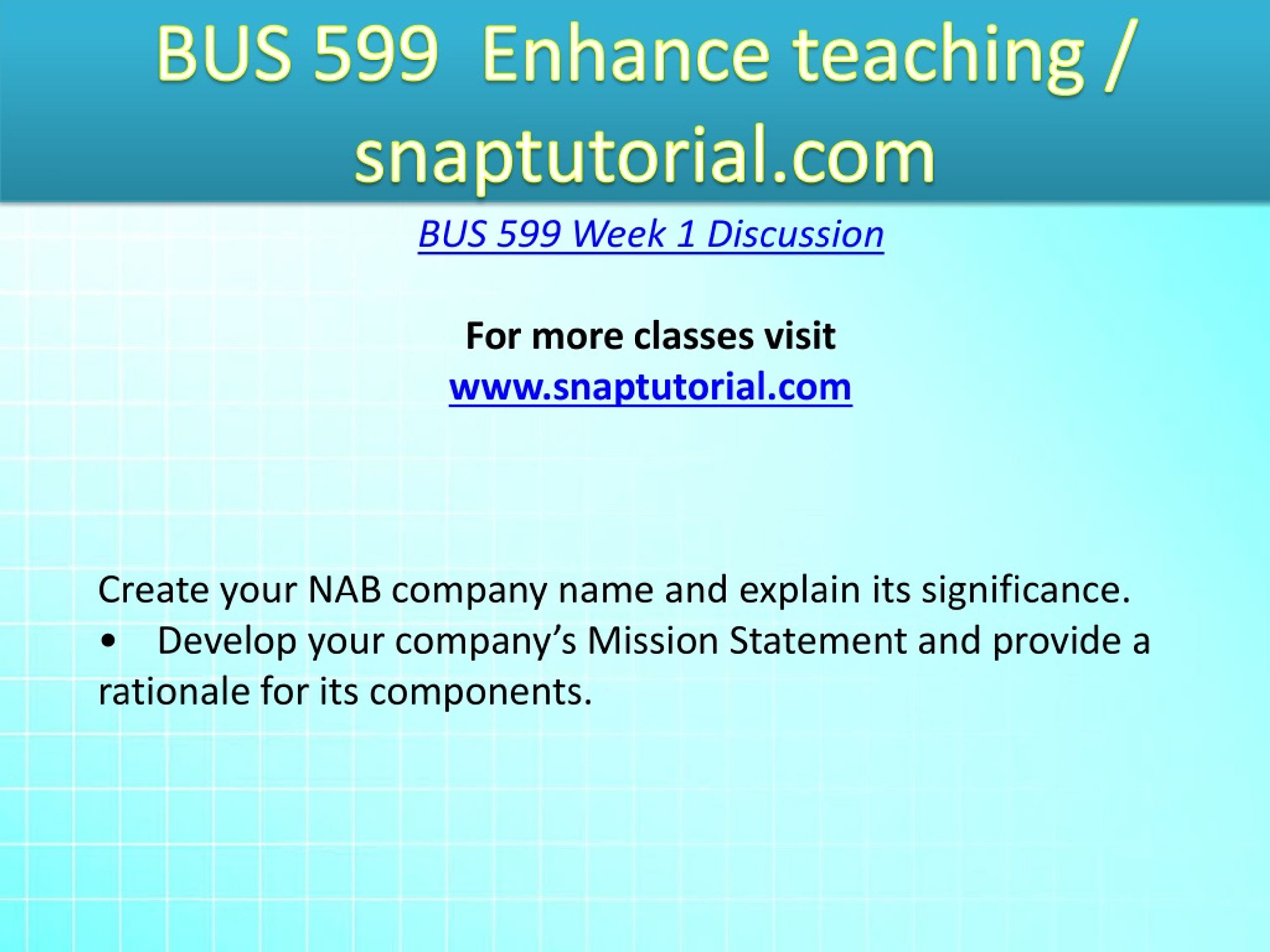 BUS 599 Enhance teaching / snaptutorial.com

BUS 599 Week 1 Discussion

For more classes visit
www.snaptutorial.com

Create your NAB company name and explain its significance.
• Develop your company's Mission Statement and provide a rationale for its components.